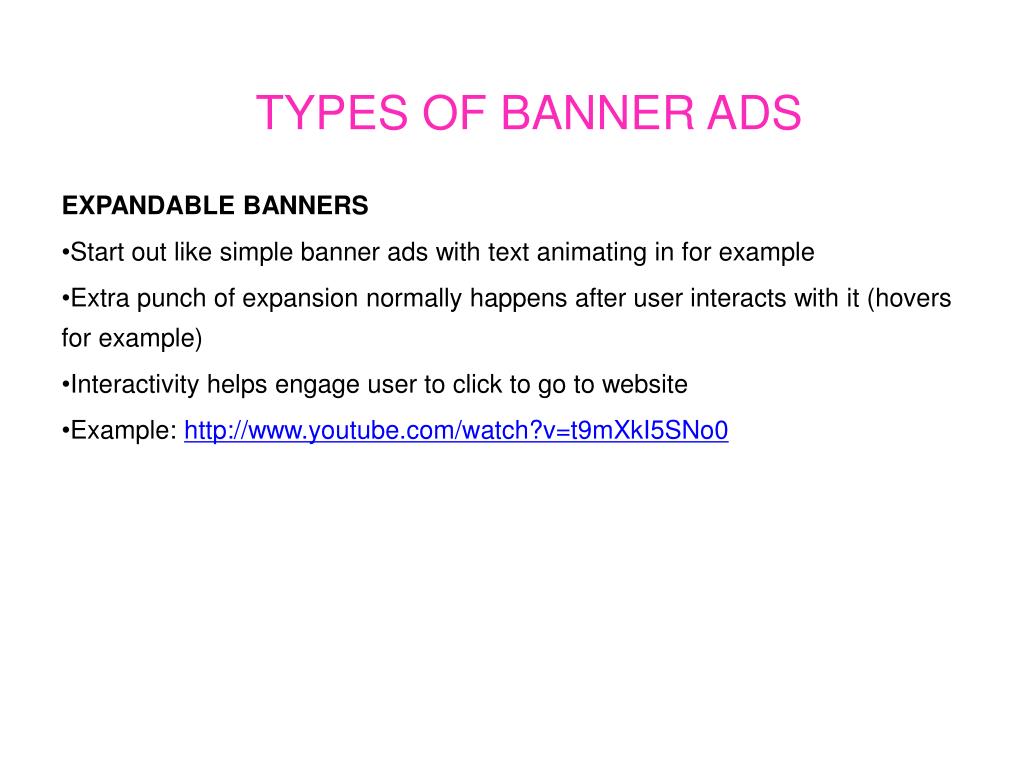 TYPES OF BANNER ADS

EXPANDABLE BANNERS

•Start out like simple banner ads with text animating in for example

•Extra punch of expansion normally happens after user interacts with it (hovers for example)

•Interactivity helps engage user to click to go to website

•Example: http://www.youtube.com/watch?v=t9mXkI5SNo0